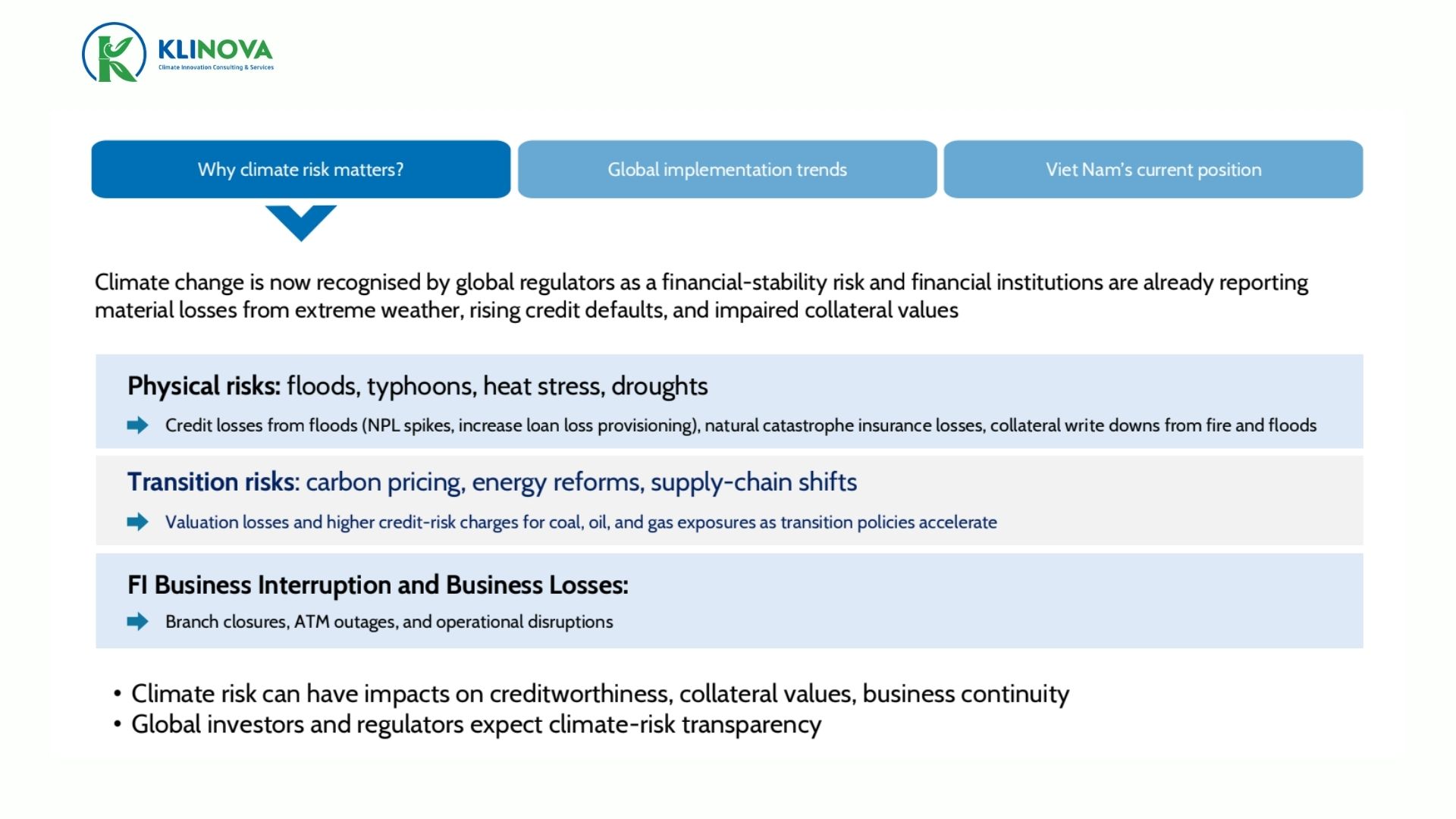 KLINOVA
Climate Innovation Consulting & Services

Why climate risk matters?

Global implementation trends

Viet Nam's current position

Climate change is now recognised by global regulators as a financial-stability risk and financial institutions are already reporting material losses from extreme weather, rising credit defaults, and impaired collateral values

Physical risks: floods, typhoons, heat stress, droughts

Credit losses from floods (NPL spikes, increase loan loss provisioning), natural catastrophe insurance losses, collateral write downs from fire and floods

Transition risks: carbon pricing, energy reforms, supply-chain shifts

Valuation losses and higher credit-risk charges for coal, oil, and gas exposures as transition policies accelerate

FI Business Interruption and Business Losses:

Branch closures, ATM outages, and operational disruptions

• Climate risk can have impacts on creditworthiness, collateral values, business continuity
• Global investors and regulators expect climate-risk transparency